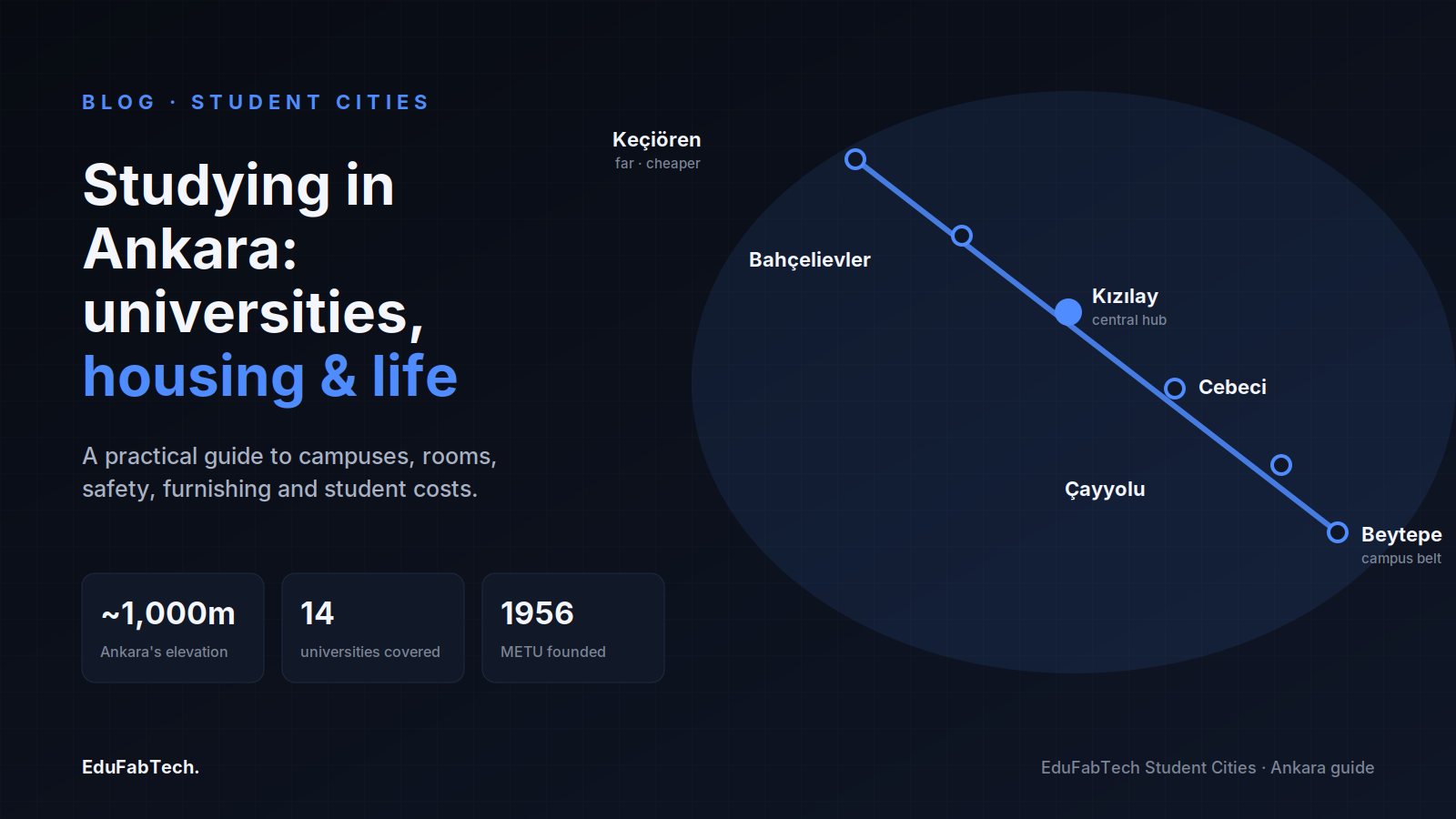 BLOG · STUDENT CITIES

Studying in Ankara: universities, housing & life

A practical guide to campuses, rooms, safety, furnishing and student costs.

~1,000m
Ankara's elevation

14
universities covered

1956
METU founded

Keçiören
far · cheaper

Bahçelievler

Kızılay
central hub

Cebeci

Çayyolu

Beytepe
campus belt

EduFabTech.

EduFabTech Student Cities · Ankara guide